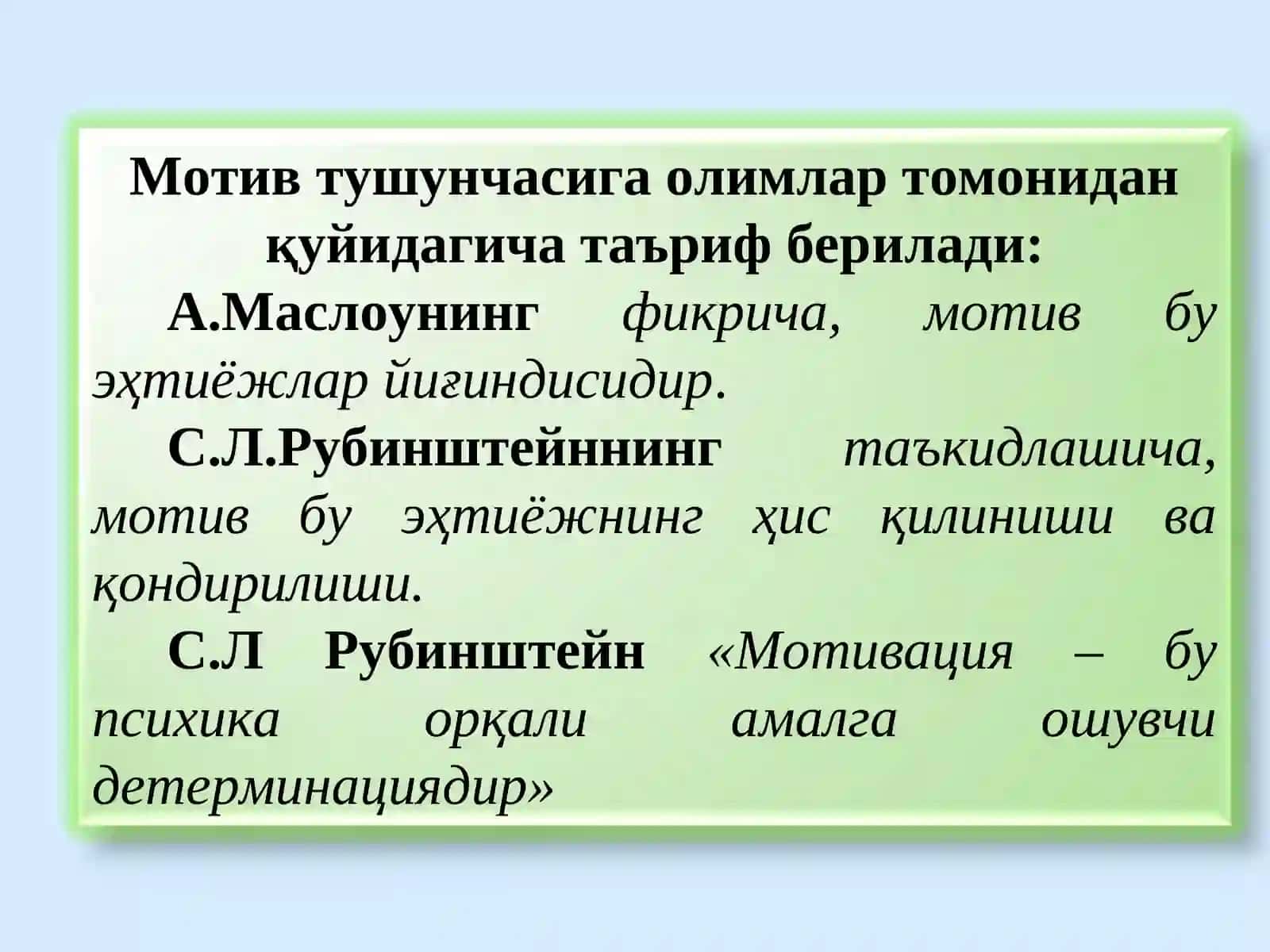 Мотив тушунчасига олимлар томонидан қуйидагича таъриф берилади:

А.Маслоунинг фикрича, мотив бу эҳтиёжлар йиғиндисидир.

С.Л.Рубинштейннинг таъкидлашича, мотив бу эҳтиёжнинг ҳис қилиниши ва қондирилиши.

С.Л Рубинштейн «Мотивация – бу психика орқали амалга ошувчи детерминациядир»